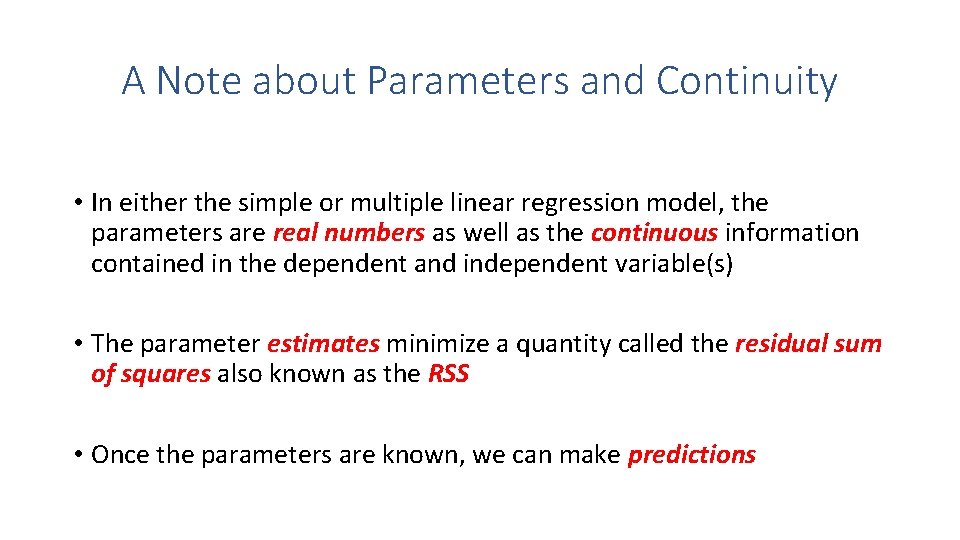 A Note about Parameters and Continuity

• In either the simple or multiple linear regression model, the parameters are real numbers as well as the continuous information contained in the dependent and independent variable(s)

• The parameter estimates minimize a quantity called the residual sum of squares also known as the RSS

• Once the parameters are known, we can make predictions